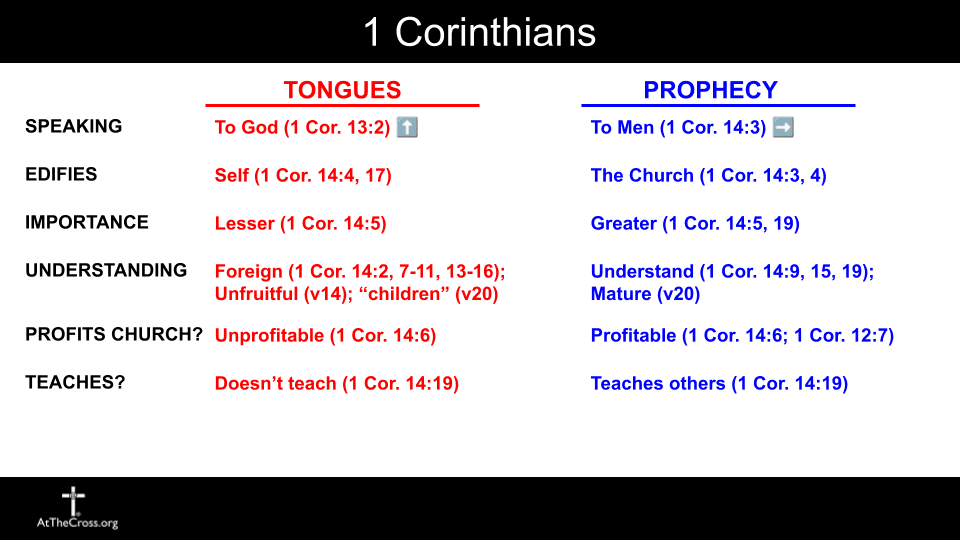 1 Corinthians

|  | TONGUES | PROPHECY |
|---|---|---|
| SPEAKING | To God (1 Cor. 13:2) ⬆️ | To Men (1 Cor. 14:3) ➡️ |
| EDIFIES | Self (1 Cor. 14:4, 17) | The Church (1 Cor. 14:3, 4) |
| IMPORTANCE | Lesser (1 Cor. 14:5) | Greater (1 Cor. 14:5, 19) |
| UNDERSTANDING | Foreign (1 Cor. 14:2, 7-11, 13-16); Unfruitful (v14); “children” (v20) | Understand (1 Cor. 14:9, 15, 19); Mature (v20) |
| PROFITS CHURCH? | Unprofitable (1 Cor. 14:6) | Profitable (1 Cor. 14:6; 1 Cor. 12:7) |
| TEACHES? | Doesn’t teach (1 Cor. 14:19) | Teaches others (1 Cor. 14:19) |

AtTheCross.org